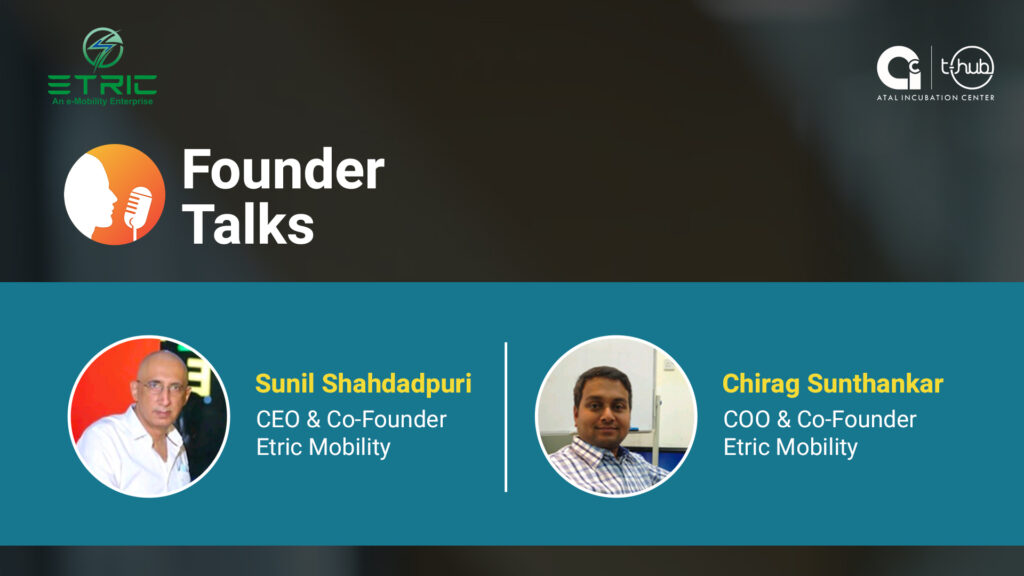 ETRIC
An e-Mobility Enterprise

t-hub
ATAL INCUBATION CENTER

Founder Talks

Sunil Shahdadpuri
CEO & Co-Founder
Etric Mobility

Chirag Sunthankar
COO & Co-Founder
Etric Mobility